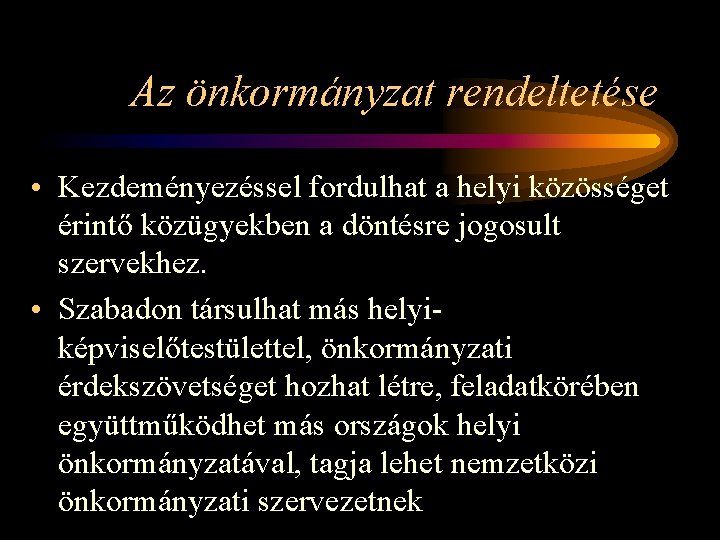 Az önkormányzat rendeltetése

• Kezdeményezéssel fordulhat a helyi közösséget érintő közügyekben a döntésre jogosult szervekhez.

• Szabadon társulhat más helyi-képviselőtestülettel, önkormányzati érdekszövetséget hozhat létre, feladatkörében együttműködhet más országok helyi önkormányzatával, tagja lehet nemzetközi önkormányzati szervezetnek